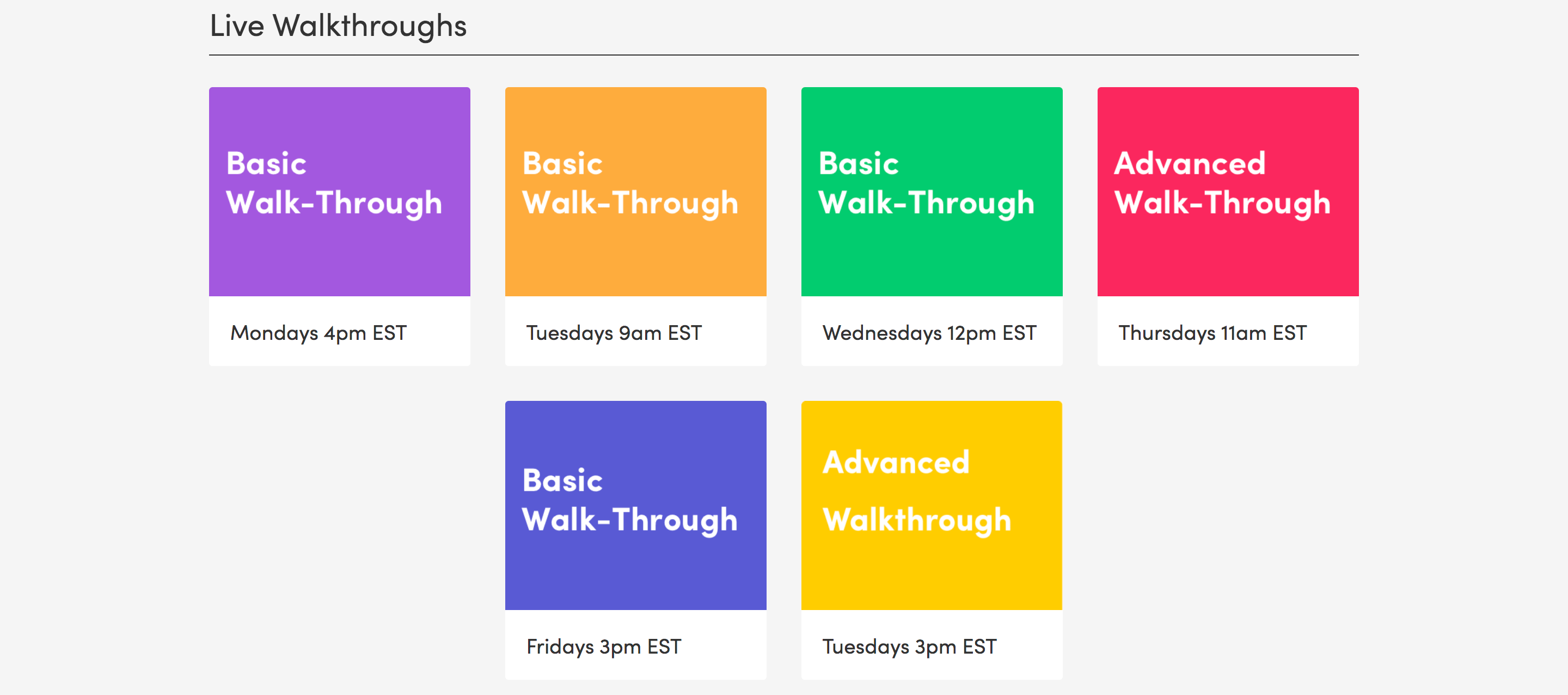 Live Walkthroughs

Basic Walk-Through

Mondays 4pm EST

Basic Walk-Through

Tuesdays 9am EST

Basic Walk-Through

Wednesdays 12pm EST

Advanced Walk-Through

Thursdays 11am EST

Basic Walk-Through

Fridays 3pm EST

Advanced Walkthrough

Tuesdays 3pm EST